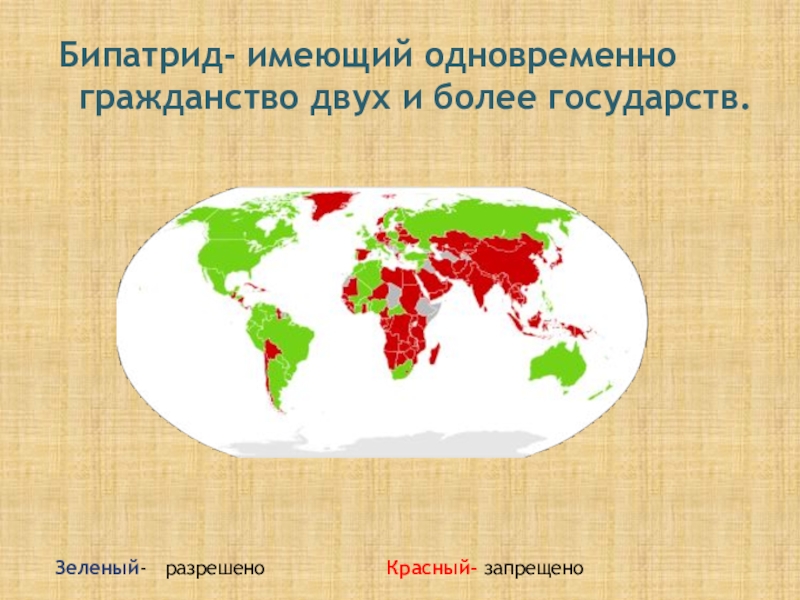 Бипатрид- имеющий одновременно гражданство двух и более государств.

Зеленый- разрешено

Красный- запрещено